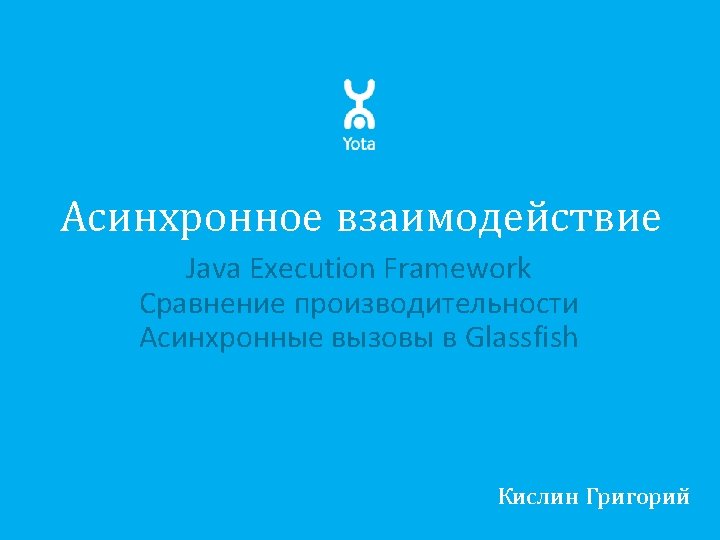 Yota

Асинхронное взаимодействие

Java Execution Framework
Сравнение производительности
Асинхронные вызовы в Glassfish

Кислин Григорий